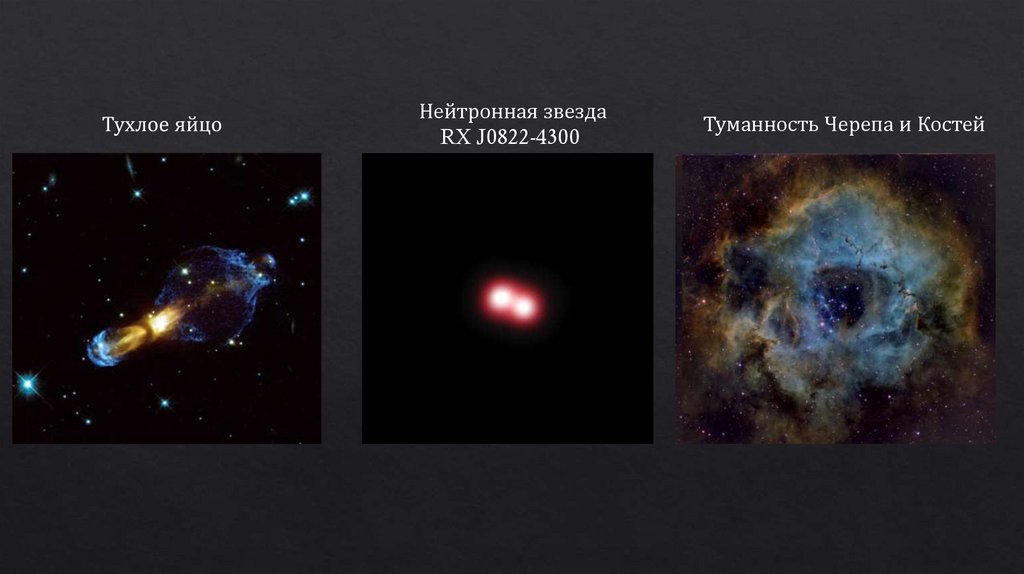 Тухлое яйцо

Нейтронная звезда
RX J0822-4300

Туманность Черепа и Костей